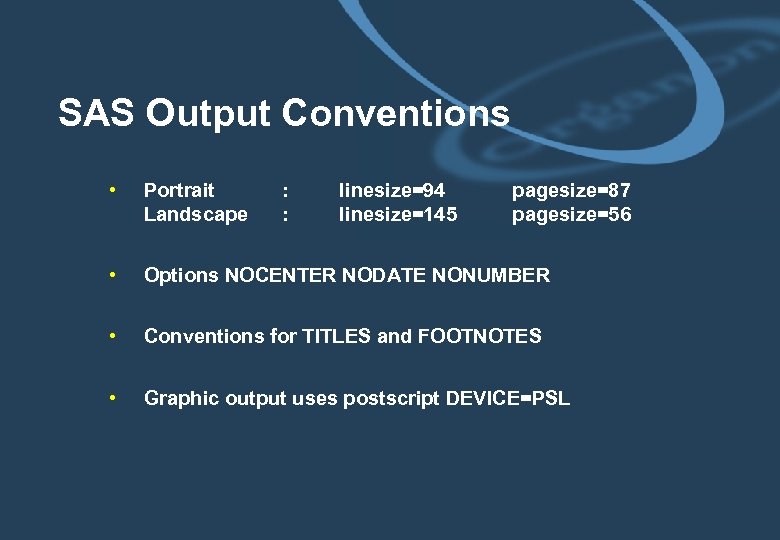 SAS Output Conventions

• Portrait : linesize=94 pagesize=87
Landscape : linesize=145 pagesize=56

• Options NOCENTER NODATE NONUMBER

• Conventions for TITLES and FOOTNOTES

• Graphic output uses postscript DEVICE=PSL